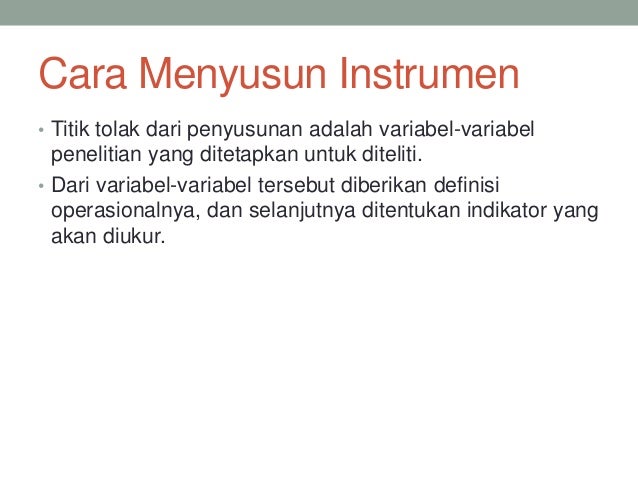 Cara Menyusun Instrumen

• Titik tolak dari penyusunan adalah variabel-variabel penelitian yang ditetapkan untuk diteliti.

• Dari variabel-variabel tersebut diberikan definisi operasionalnya, dan selanjutnya ditentukan indikator yang akan diukur.